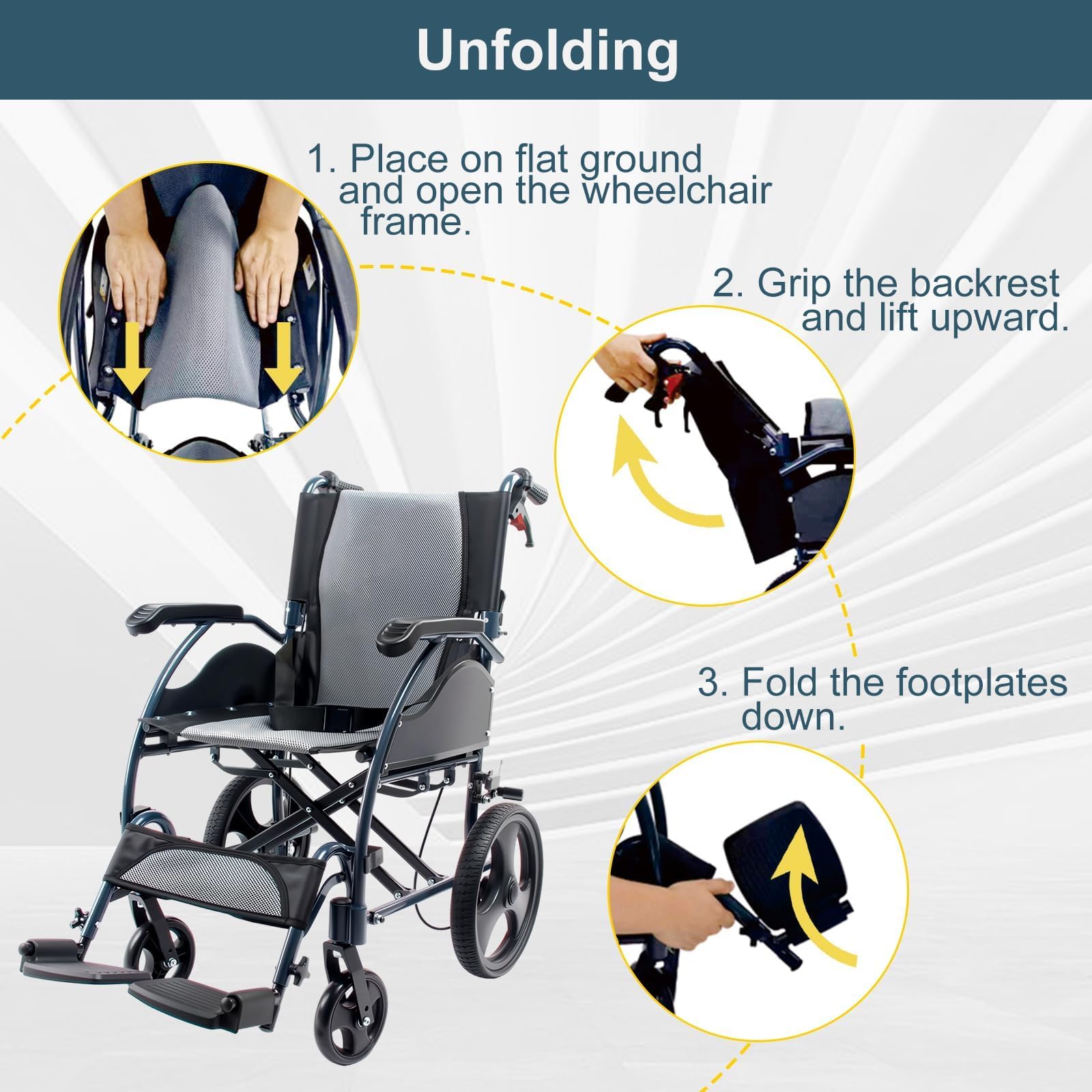 Unfolding

1. Place on flat ground and open the wheelchair frame.

2. Grip the backrest and lift upward.

3. Fold the footplates down.